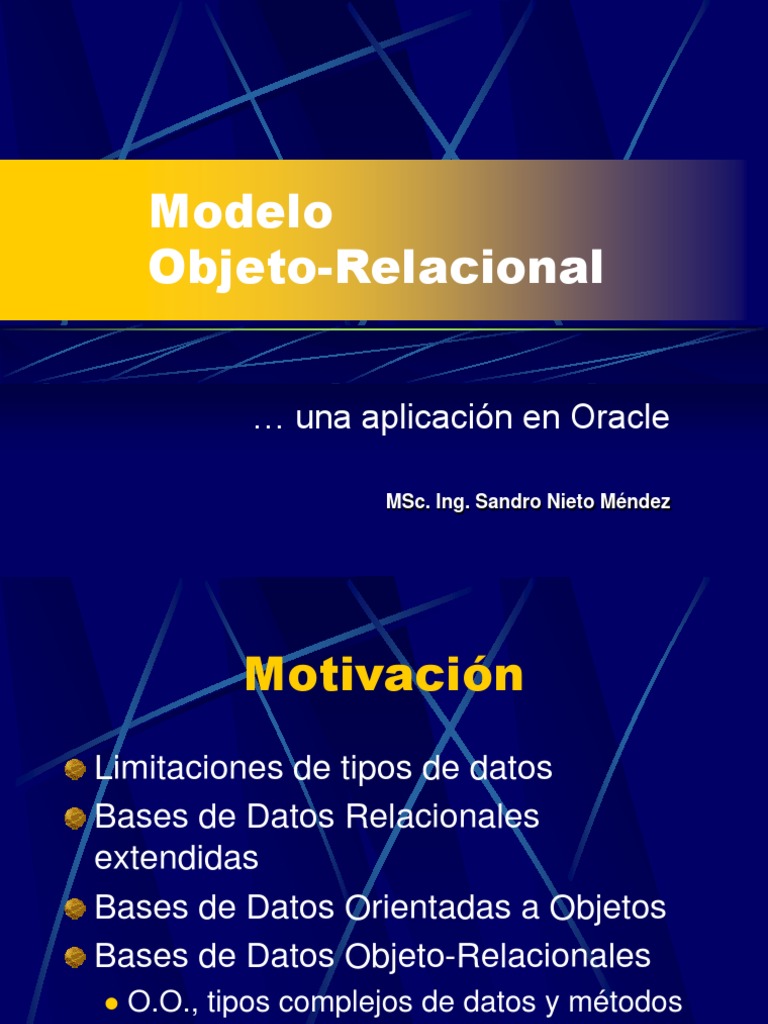 Modelo
Objeto-Relacional

… una aplicación en Oracle

MSc. Ing. Sandro Nieto Méndez

Motivación

Limitaciones de tipos de datos
Bases de Datos Relacionales extendidas
Bases de Datos Orientadas a Objetos
Bases de Datos Objeto-Relacionales
O.O., tipos complejos de datos y métodos